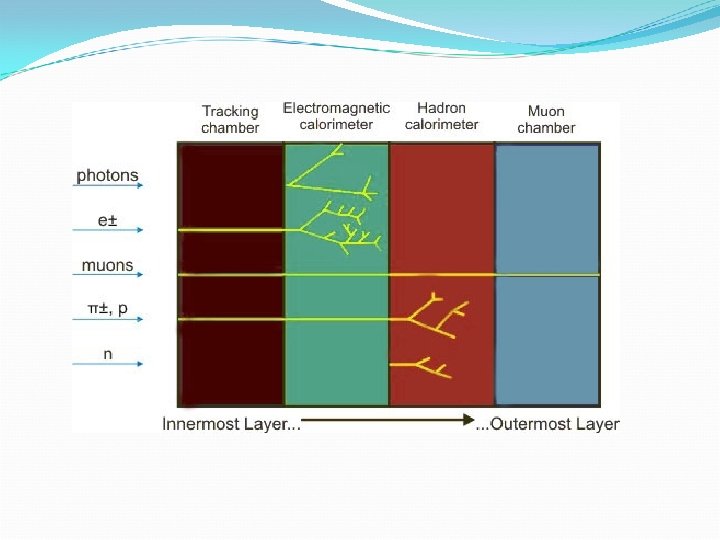 Tracking chamber
Electromagnetic calorimeter
Hadron calorimeter
Muon chamber

photons
e±
muons
π±, p
n

Innermost Layer... ...Outermost Layer